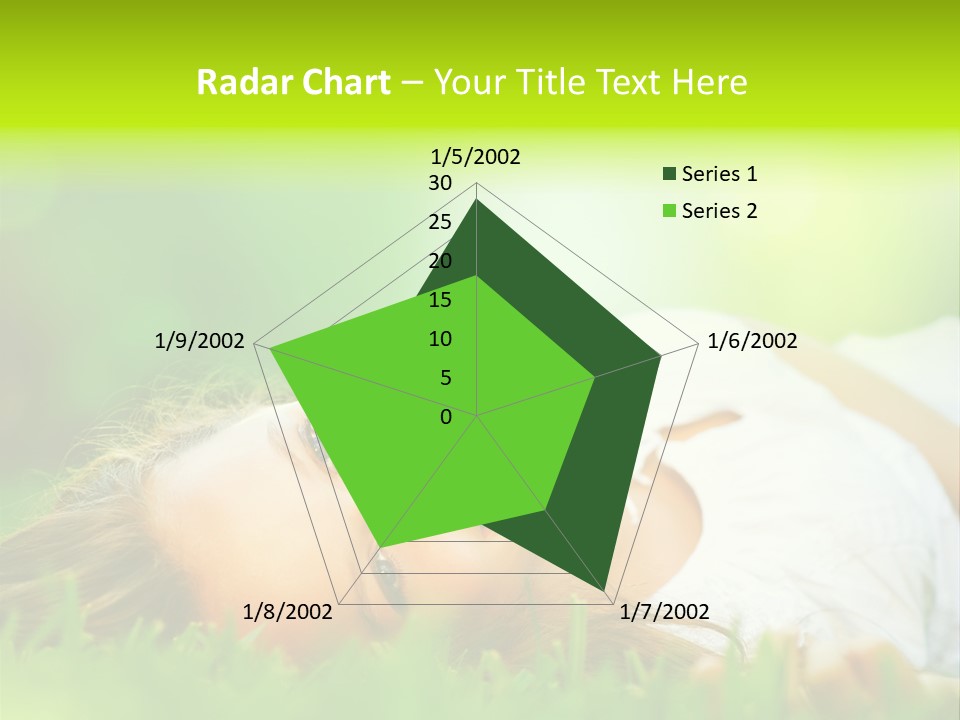 Radar Chart – Your Title Text Here

1/5/2002
30
25
20
15
10
5
0
1/6/2002
1/7/2002
1/8/2002
1/9/2002

Series 1
Series 2